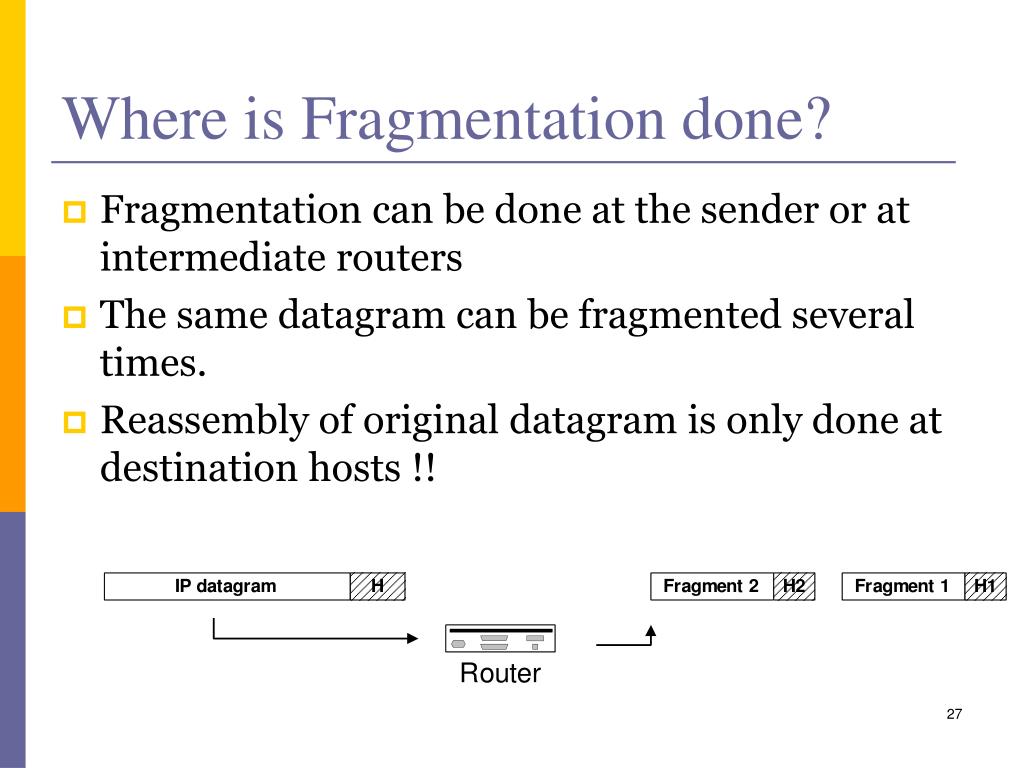 Where is Fragmentation done?

Fragmentation can be done at the sender or at intermediate routers

The same datagram can be fragmented several times.

Reassembly of original datagram is only done at destination hosts !!

IP datagram H

Fragment 2 H2

Fragment 1 H1

Router

27